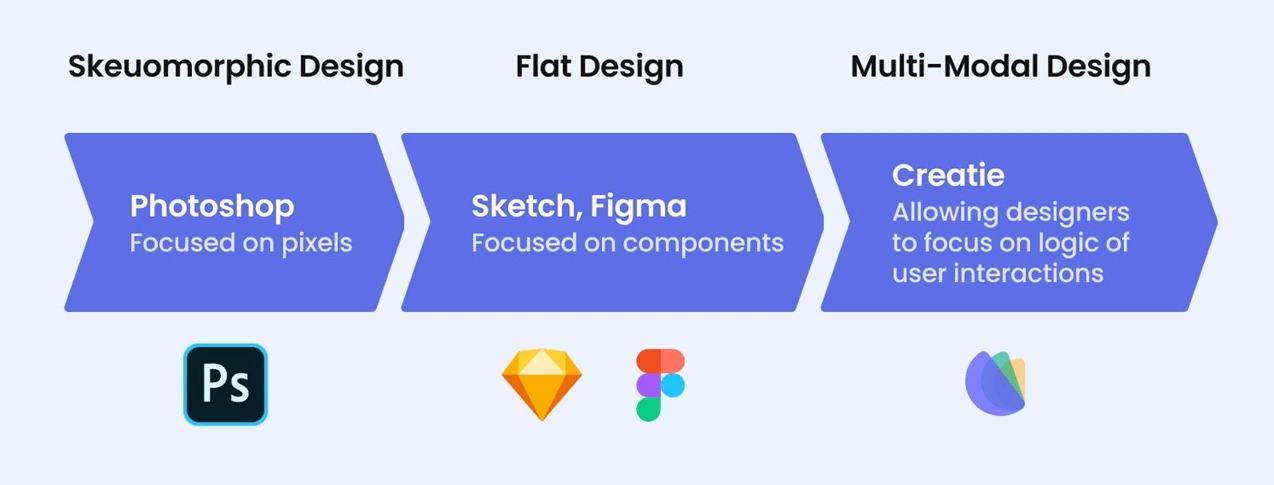 Skeuomorphic Design

Photoshop
Focused on pixels

Ps

Flat Design

Sketch, Figma
Focused on components

Multi-Modal Design

Creatie
Allowing designers to focus on logic of user interactions